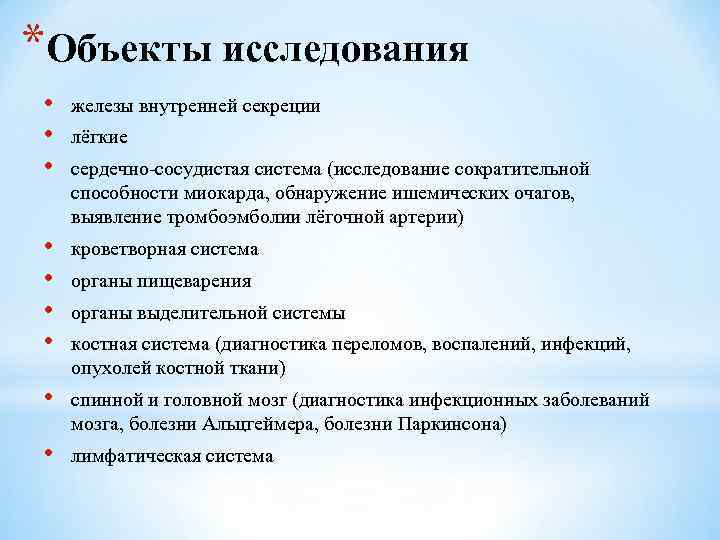 *Объекты исследования

• железы внутренней секреции
• лёгкие
• сердечно-сосудистая система (исследование сократительной способности миокарда, обнаружение ишемических очагов, выявление тромбоэмболии лёгочной артерии)
• кроветворная система
• органы пищеварения
• органы выделительной системы
• костная система (диагностика переломов, воспалений, инфекций, опухолей костной ткани)
• спинной и головной мозг (диагностика инфекционных заболеваний мозга, болезни Альцгеймера, болезни Паркинсона)
• лимфатическая система